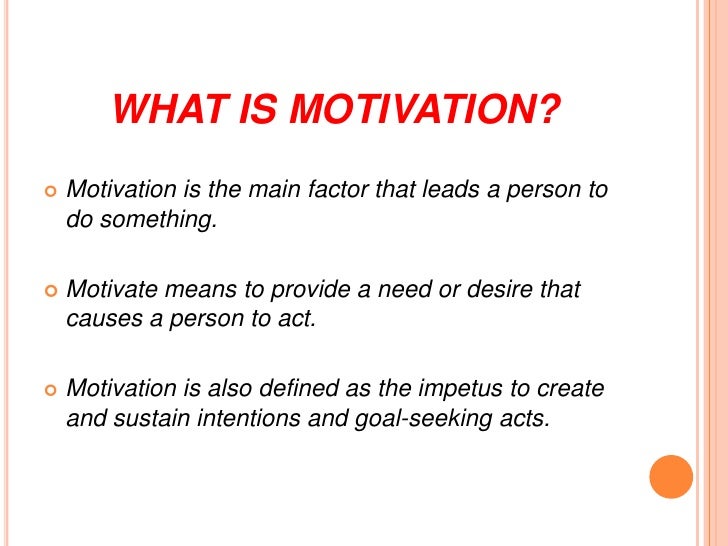 WHAT IS MOTIVATION?

Motivation is the main factor that leads a person to do something.

Motivate means to provide a need or desire that causes a person to act.

Motivation is also defined as the impetus to create and sustain intentions and goal-seeking acts.